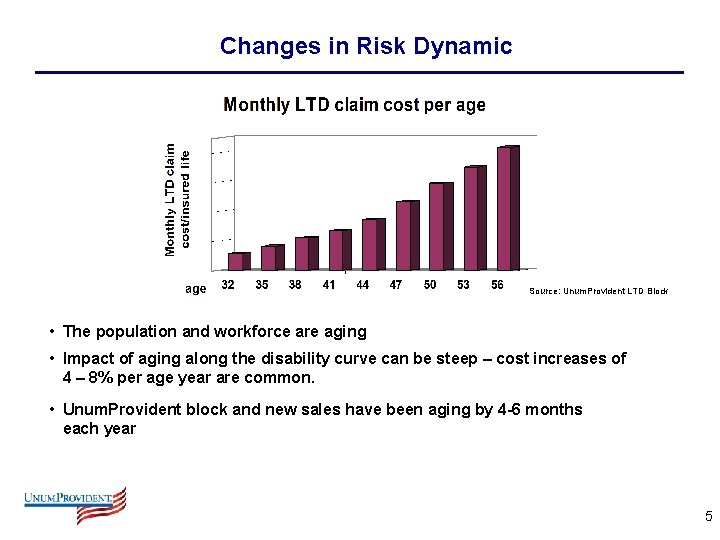 Changes in Risk Dynamic

Monthly LTD claim cost per age

Monthly LTD claim cost/insured life

age 32 35 38 41 44 47 50 53 56

Source: UnumProvident LTD Block

• The population and workforce are aging

• Impact of aging along the disability curve can be steep – cost increases of 4 – 8% per age year are common.

• UnumProvident block and new sales have been aging by 4-6 months each year

UNUMPROVIDENT

5